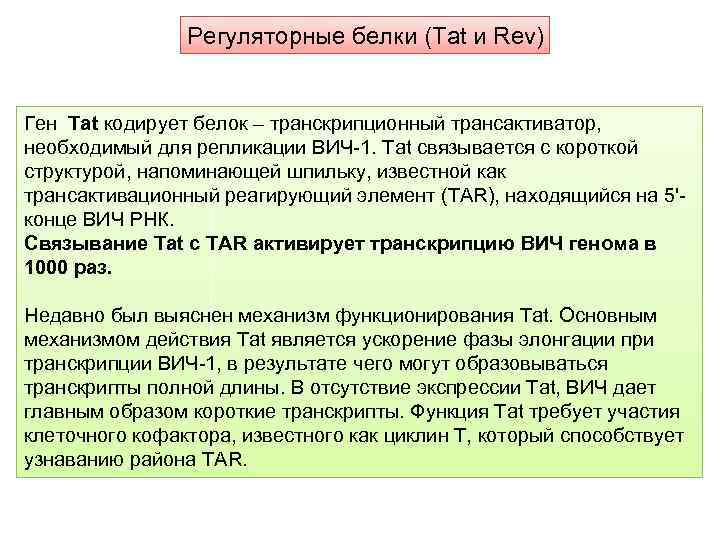 Регуляторные белки (Tat и Rev)

Ген Tat кодирует белок – транскрипционный трансактиватор, необходимый для репликации ВИЧ-1. Tat связывается с короткой структурой, напоминающей шпильку, известной как трансактивационный реагирующий элемент (TAR), находящийся на 5'-конце ВИЧ РНК.
Связывание Tat с TAR активирует транскрипцию ВИЧ генома в 1000 раз.

Недавно был выяснен механизм функционирования Tat. Основным механизмом действия Tat является ускорение фазы элонгации при транскрипции ВИЧ-1, в результате чего могут образовываться транскрипты полной длины. В отсутствие экспрессии Tat, ВИЧ дает главным образом короткие транскрипты. Функция Tat требует участия клеточного кофактора, известного как циклин Т, который способствует узнаванию района TAR.